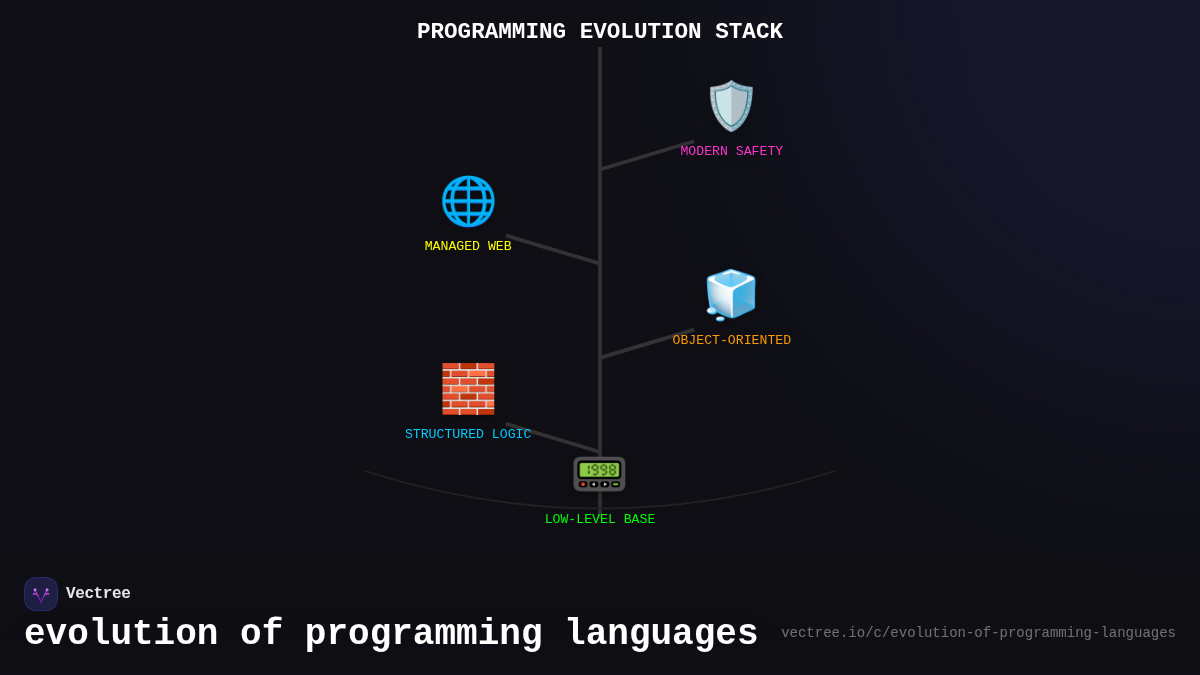 PROGRAMMING EVOLUTION STACK

MODERN SAFETY

MANAGED WEB

OBJECT-ORIENTED

STRUCTURED LOGIC

LOW-LEVEL BASE

Vectree

evolution of programming languages

vectree.io/c/evolution-of-programming-languages